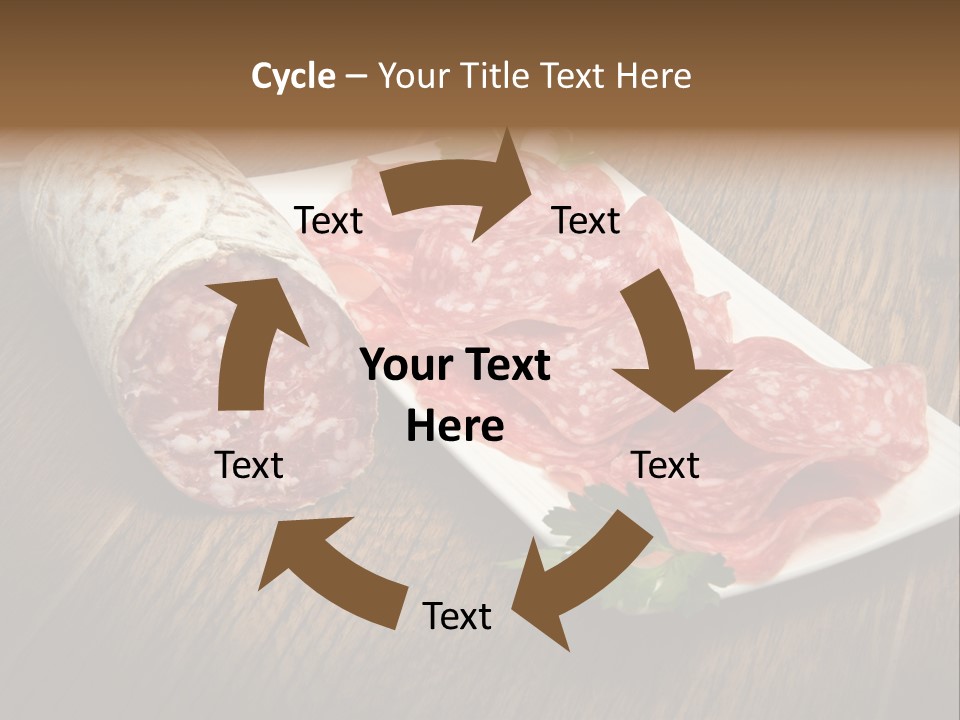 Cycle – Your Title Text Here

Text

Text

Your Text Here

Text

Text

Text